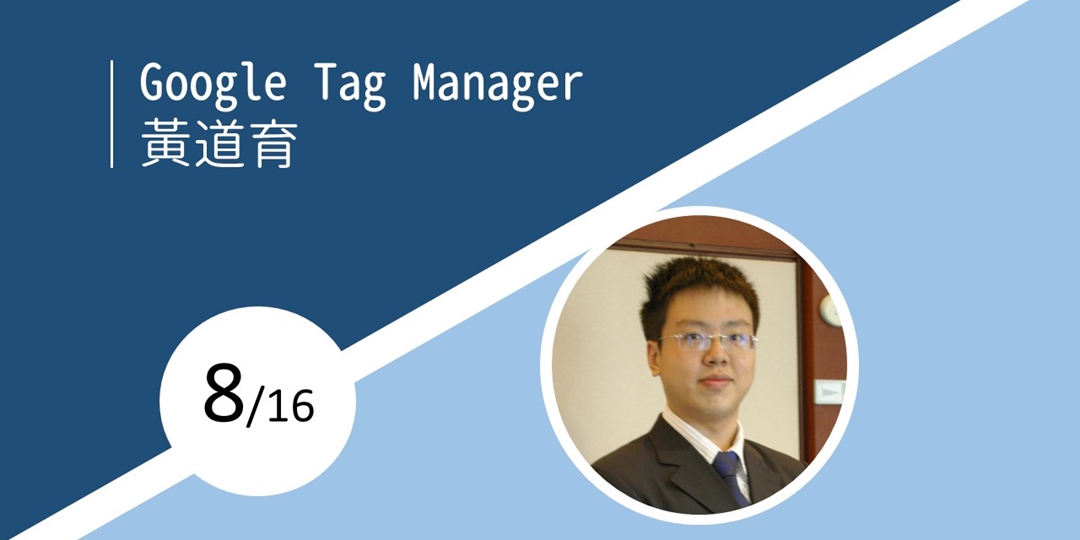 Google Tag Manager
黃道育

8/16